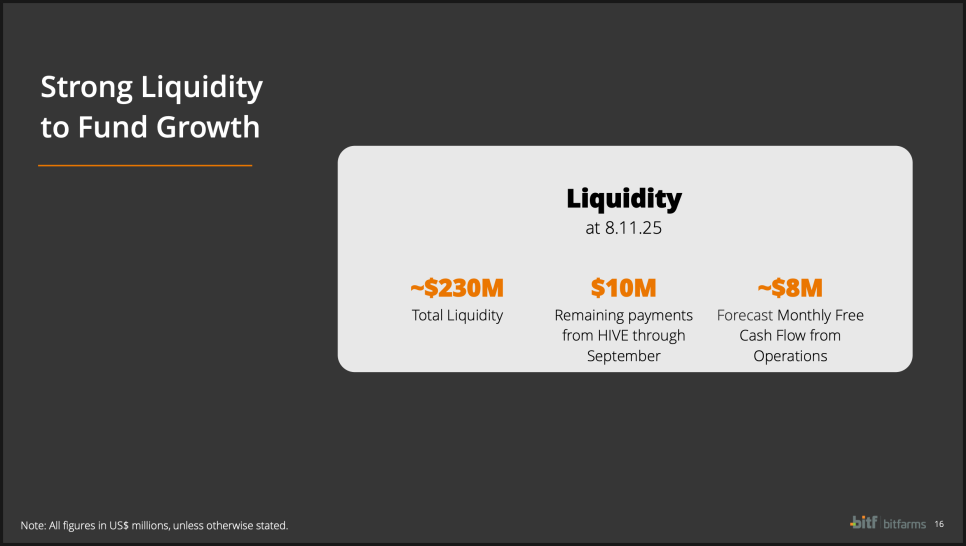 Strong Liquidity to Fund Growth

Liquidity
at 8.11.25

~\$230M
Total Liquidity

\$10M
Remaining payments from HIVE through September

~\$8M
Forecast Monthly Free Cash Flow from Operations

Note: All figures in US\$ millions, unless otherwise stated.

bitf bitfarms 16